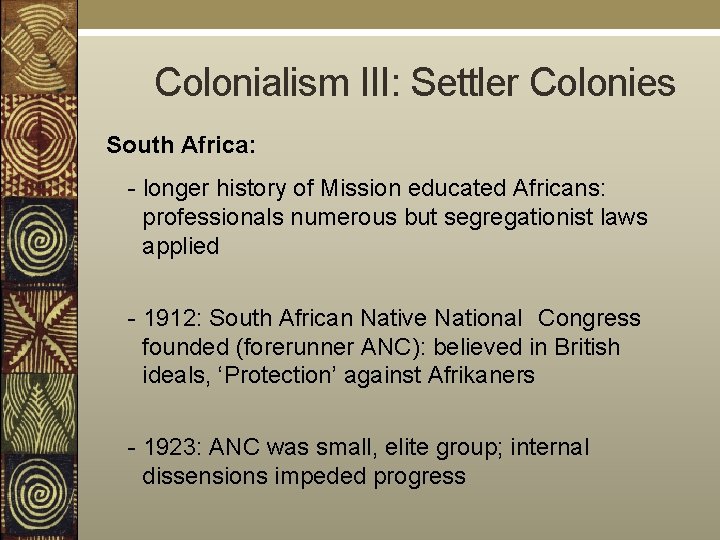 Colonialism III: Settler Colonies

South Africa:

- longer history of Mission educated Africans: professionals numerous but segregationist laws applied

- 1912: South African Native National Congress founded (forerunner ANC): believed in British ideals, ‘Protection’ against Afrikaners

- 1923: ANC was small, elite group; internal dissensions impeded progress